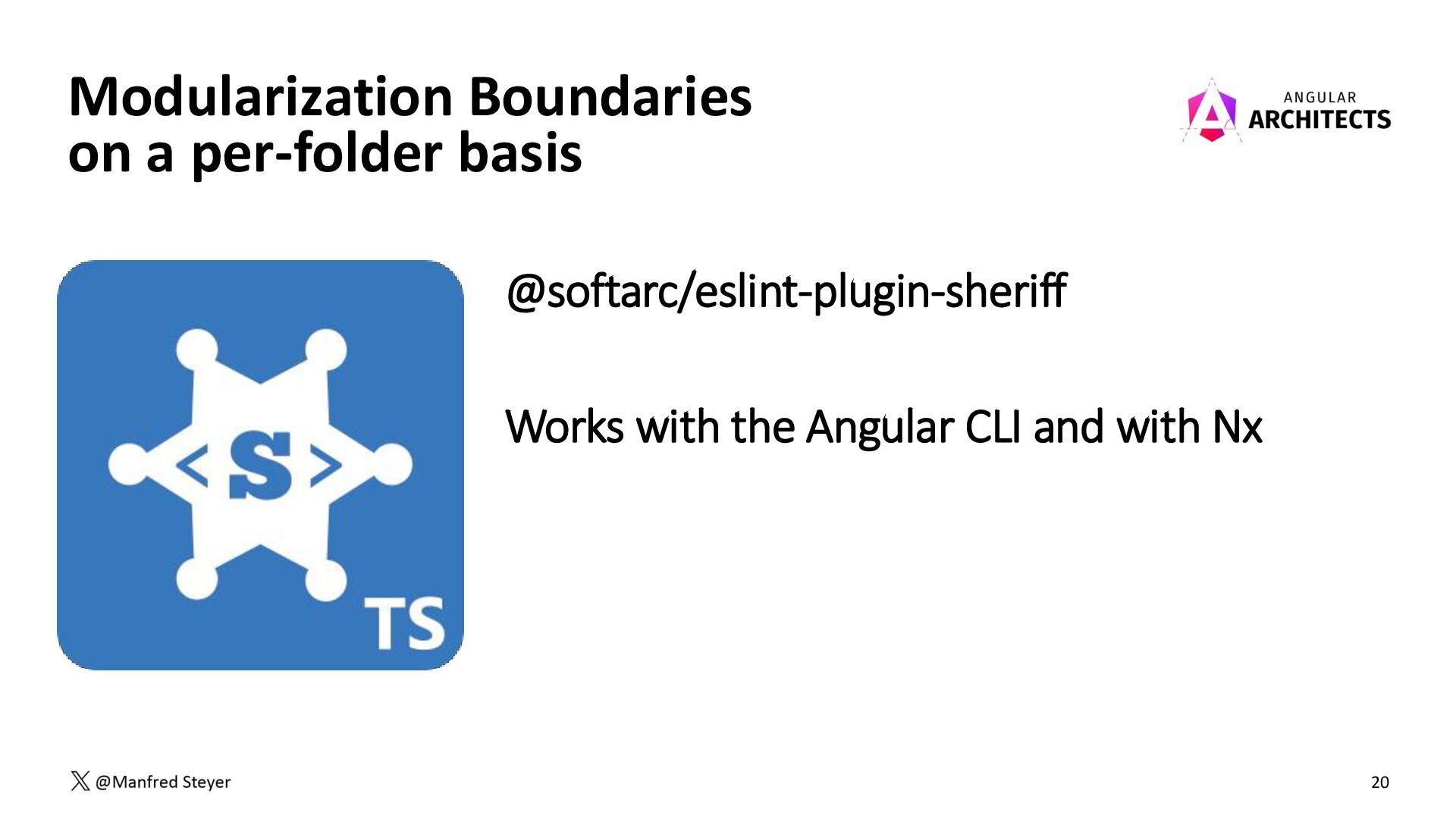 Modularization Boundaries on a per-folder basis

ANGULAR ARCHITECTS

<S>

TS

@softarc/eslint-plugin-sheriff

Works with the Angular CLI and with Nx

@Manfred Steyer

20